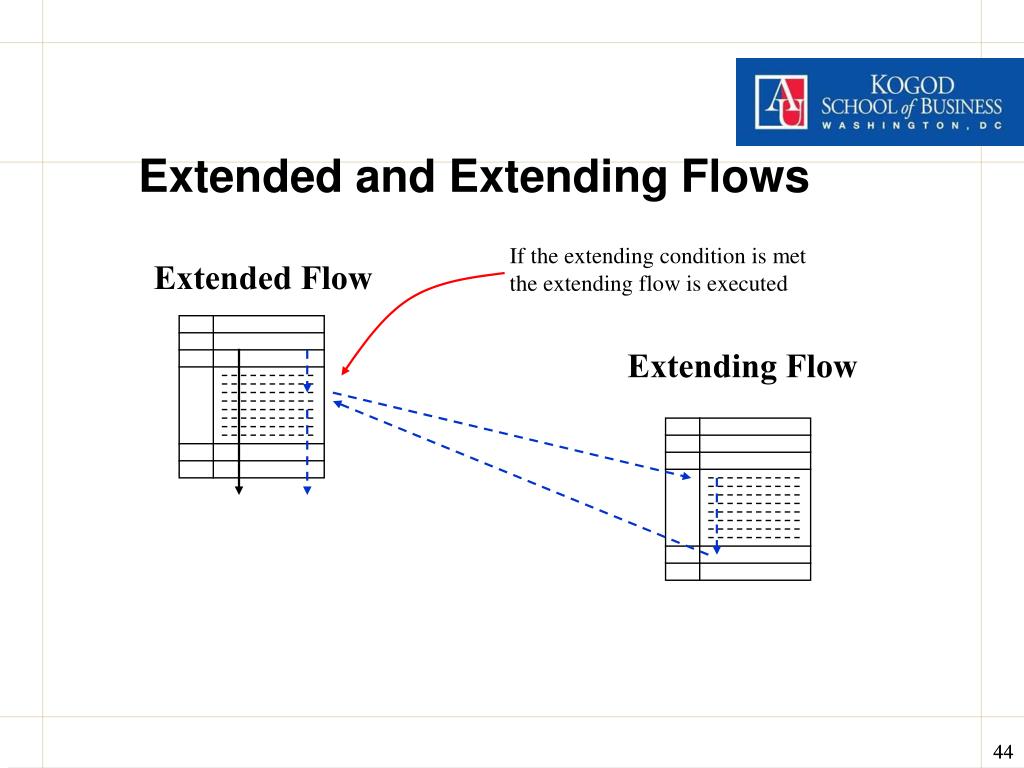 AU KOGOD SCHOOL of BUSINESS WASHINGTON, DC

Extended and Extending Flows

Extended Flow

If the extending condition is met the extending flow is executed

Extending Flow

44